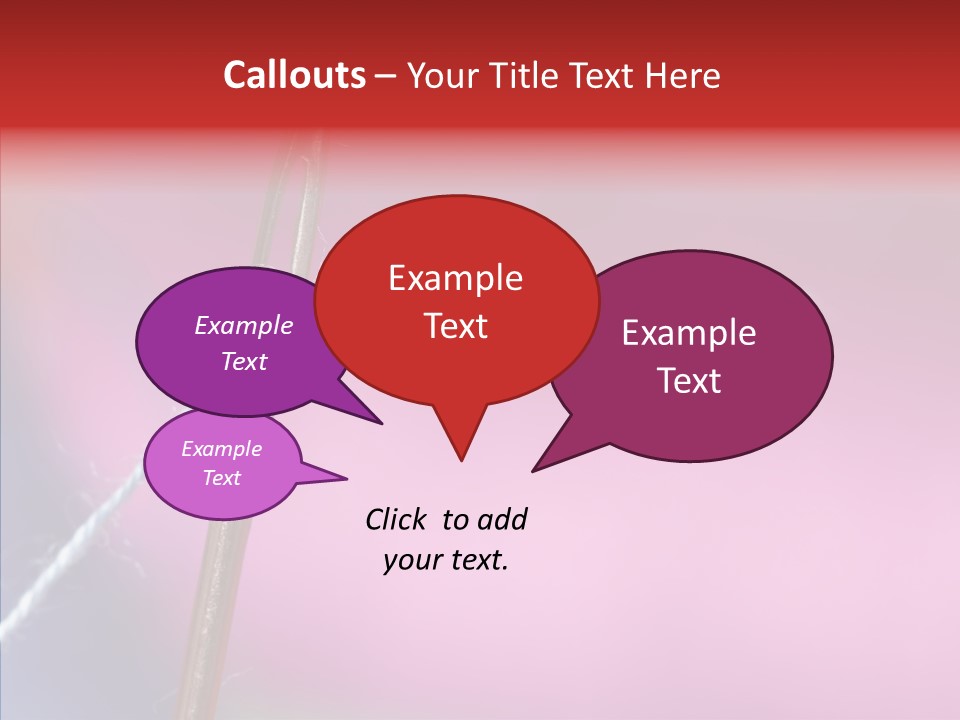 Callouts – Your Title Text Here

Example Text

Example Text

Example Text

Example Text

Click to add your text.